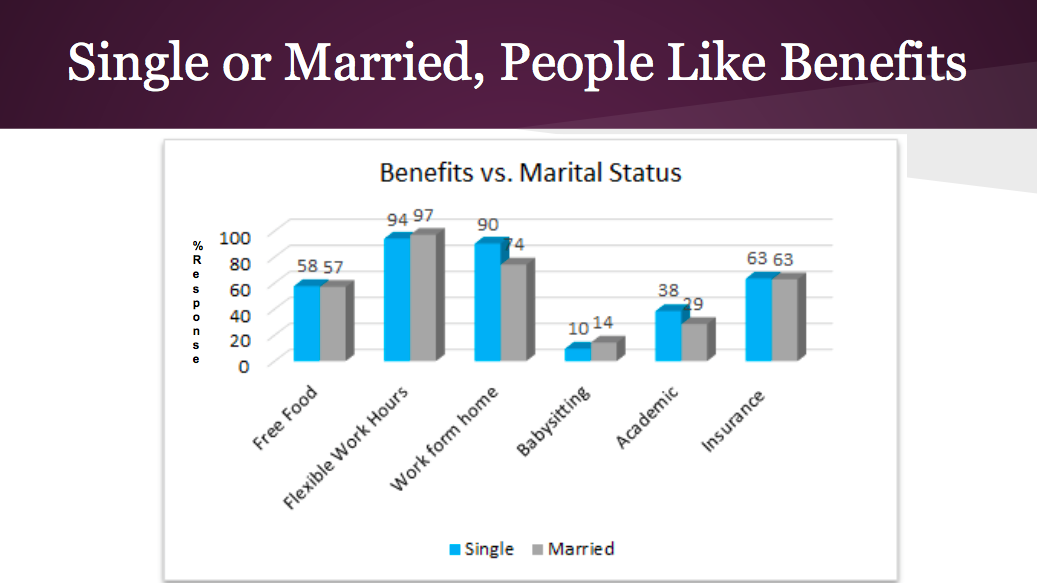 Single or Married, People Like Benefits

Benefits vs. Marital Status

% Response

100
80
60
40
20
0

58 57
94 97
90 74
10 14
38 29
63 63

Free Food
Flexible Work Hours
Work form home
Babysitting
Academic
Insurance

Single Married